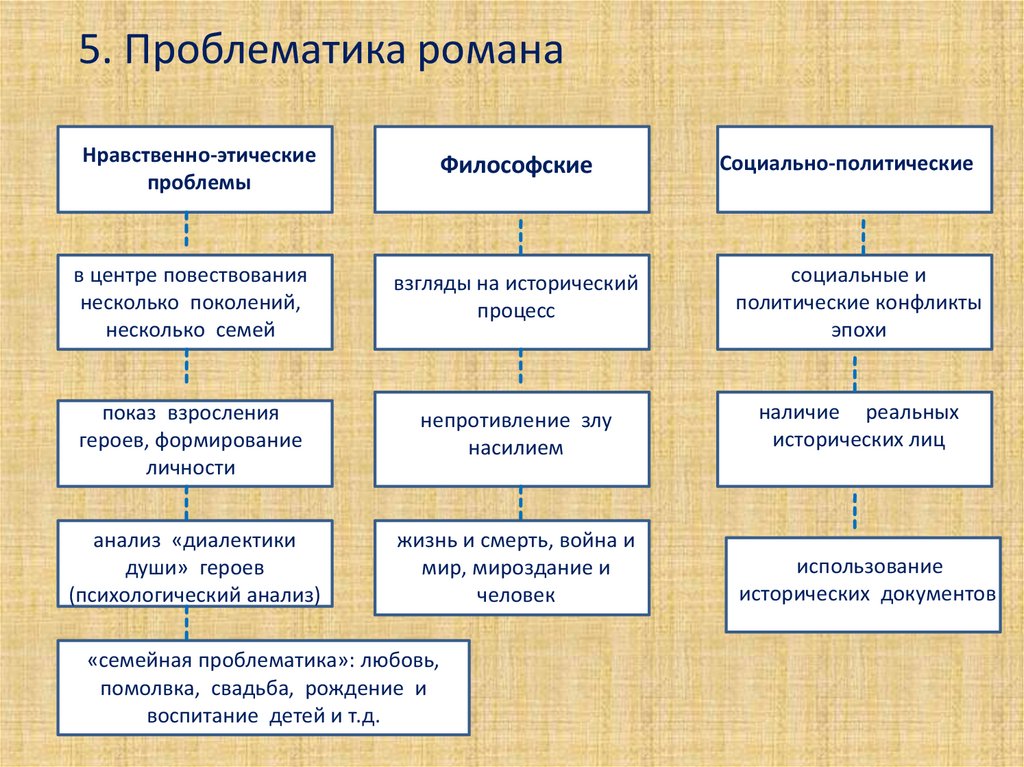 5. Проблематика романа

Нравственно-этические проблемы

в центре повествования несколько поколений, несколько семей

показ взросления героев, формирование личности

анализ «диалектики души» героев (психологический анализ)

«семейная проблематика»: любовь, помолвка, свадьба, рождение и воспитание детей и т.д.

Философские

взгляды на исторический процесс

непротивление злу насилием

жизнь и смерть, война и мир, мироздание и человек

Социально-политические

социальные и политические конфликты эпохи

наличие реальных исторических лиц

использование исторических документов